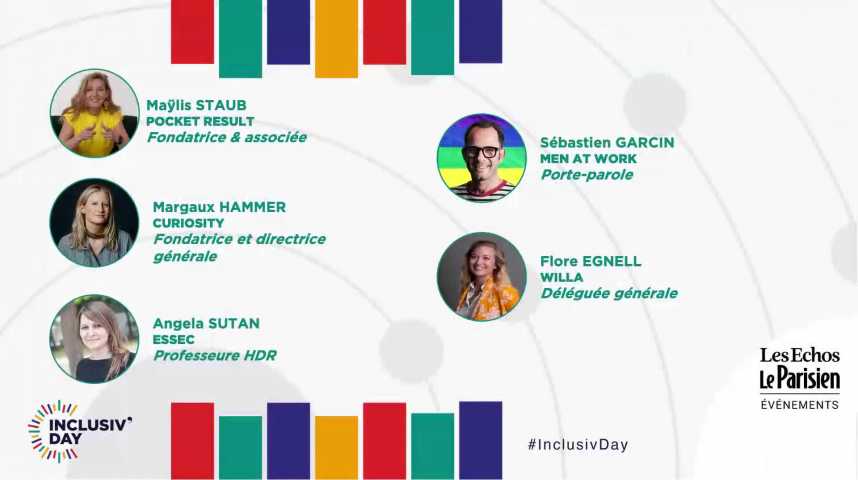 Maÿlis STAUB
POCKET RESULT
Fondatrice & associée

Margaux HAMMER
CURIOSITY
Fondatrice et directrice générale

Angela SUTAN
ESSEC
Professeure HDR

Sébastien GARCIN
MEN AT WORK
Porte-parole

Flore EGNELL
WILLA
Déléguée générale

INCLUSIV' DAY

#InclusivDay

Les Echos
Le Parisien
ÉVÉNEMENTS